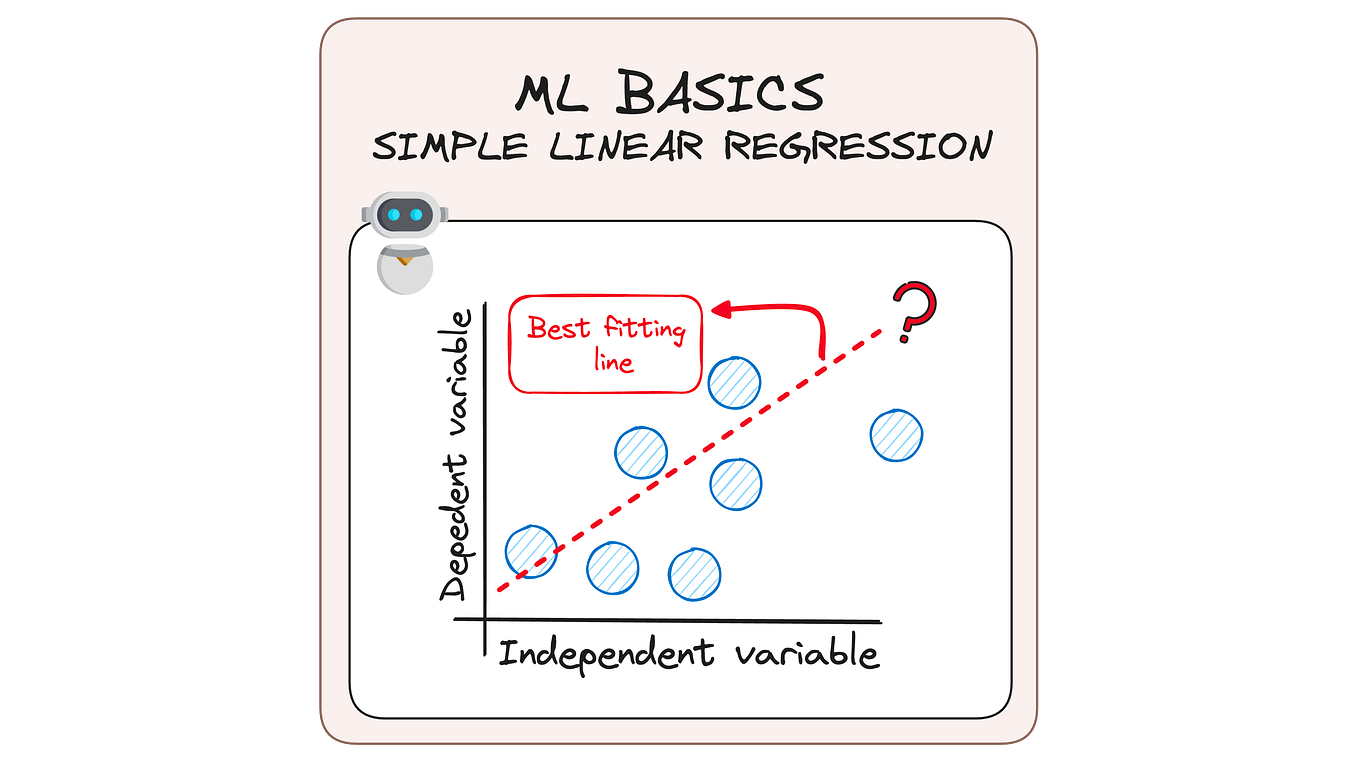 ML BASICS
SIMPLE LINEAR REGRESSION

Best fitting line

?

Depedent variable

Independent variable